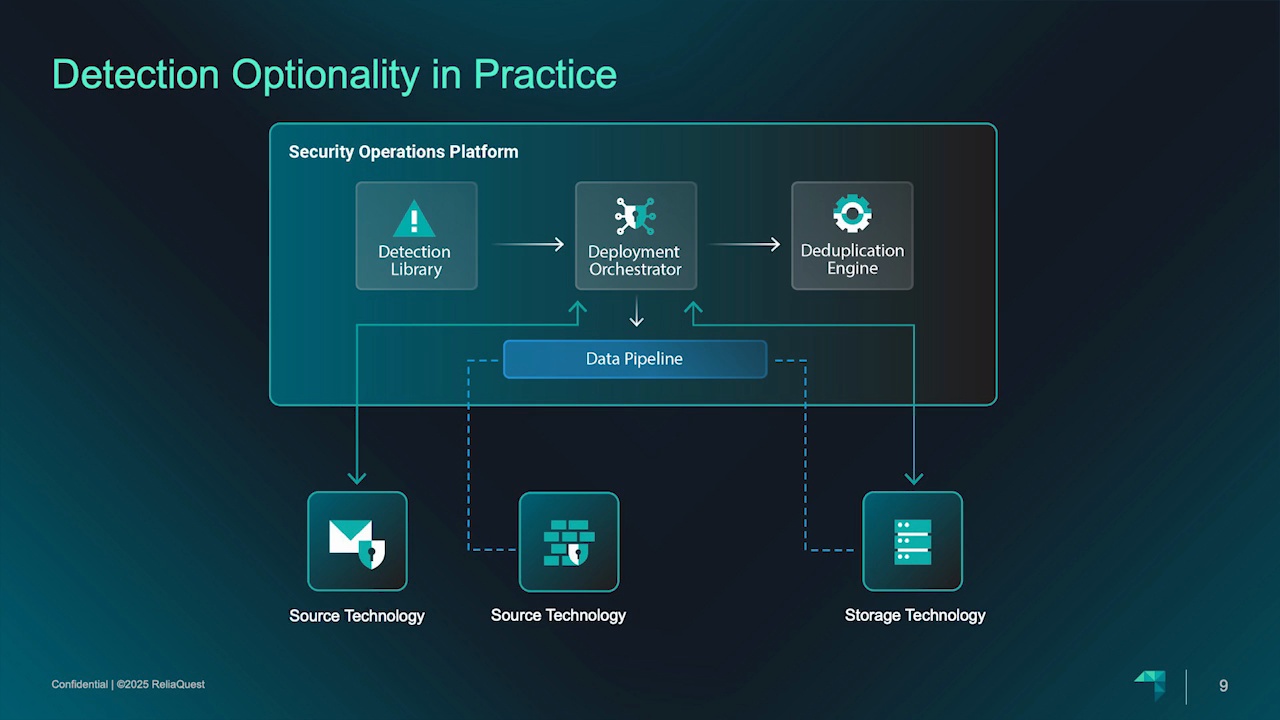 Detection Optionality in Practice

Security Operations Platform

Detection Library

Deployment Orchestrator

Deduplication Engine

Data Pipeline

Source Technology

Source Technology

Storage Technology

Confidential | ©2025 ReliaQuest

9